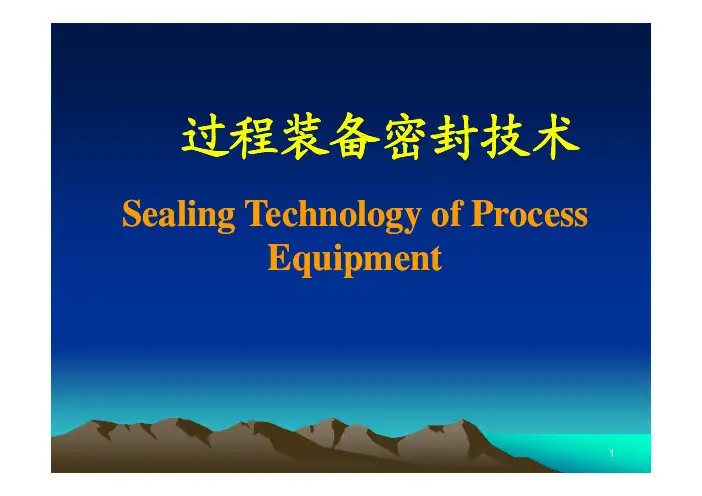 过程装备密封技术

Sealing Technology of Process Equipment

1